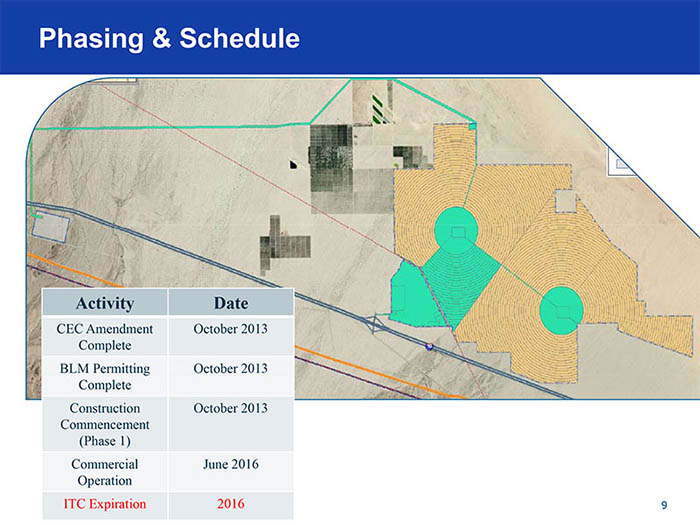 Phasing & Schedule

| Activity | Date |
|---|---|
| CEC Amendment Complete | October 2013 |
| BLM Permitting Complete | October 2013 |
| Construction Commencement (Phase 1) | October 2013 |
| Commercial Operation | June 2016 |
| ITC Expiration | 2016 |

9